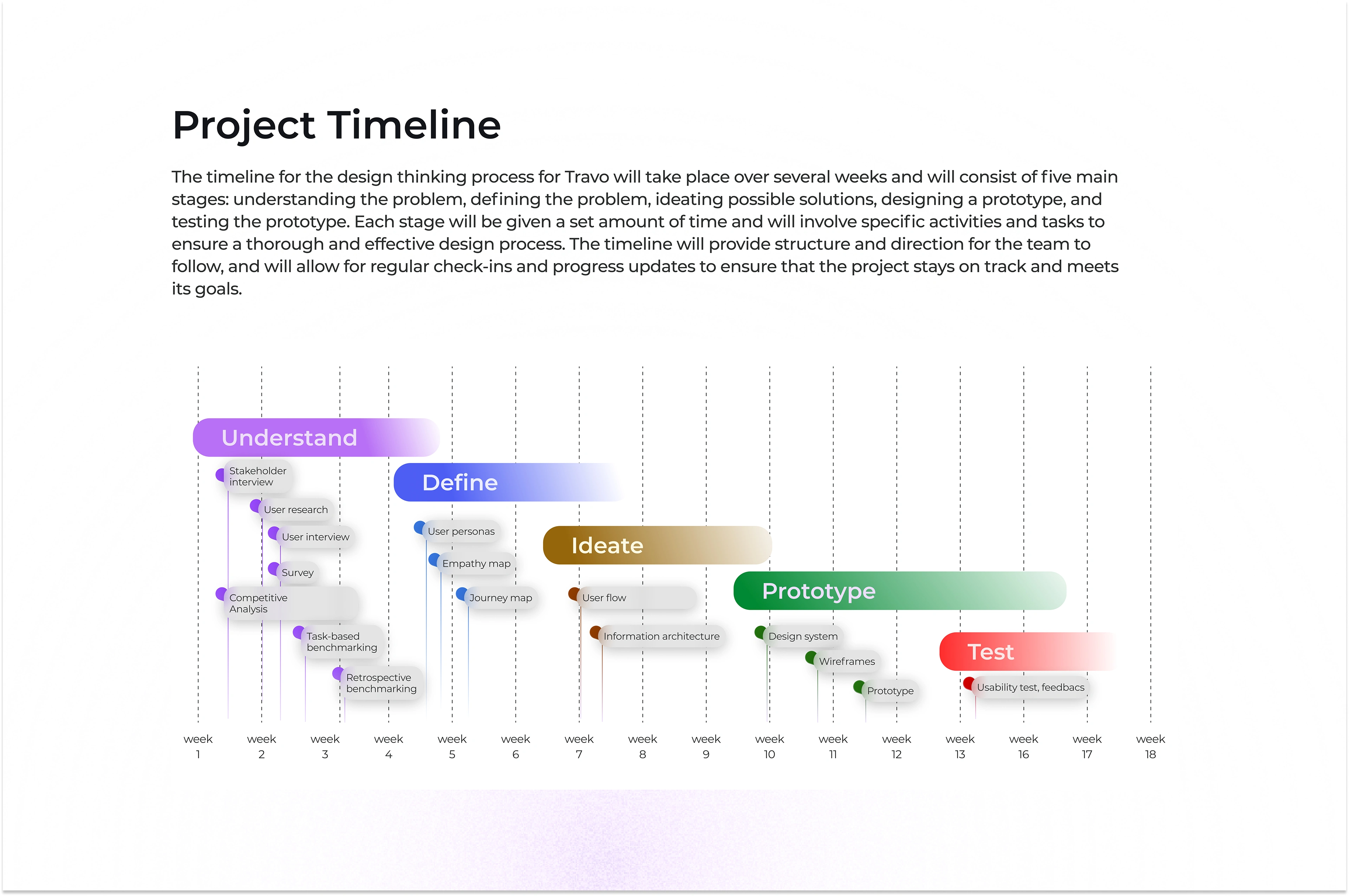 Project Timeline

The timeline for the design thinking process for Travo will take place over several weeks and will consist of five main stages: understanding the problem, defining the problem, ideating possible solutions, designing a prototype, and testing the prototype. Each stage will be given a set amount of time and will involve specific activities and tasks to ensure a thorough and effective design process. The timeline will provide structure and direction for the team to follow, and will allow for regular check-ins and progress updates to ensure that the project stays on track and meets its goals.

Understand

Stakeholder interview

User research

User interview

Survey

Competitive Analysis

Task-based benchmarking

Retrospective benchmarking

Define

User personas

Empathy map

Journey map

Ideate

User flow

Information architecture

Prototype

Design system

Wireframes

Prototype

Test

Usability test, feedbacs

week 1 week 2 week 3 week 4 week 5 week 6 week 7 week 8 week 9 week 10 week 11 week 12 week 13 week 16 week 17 week 18